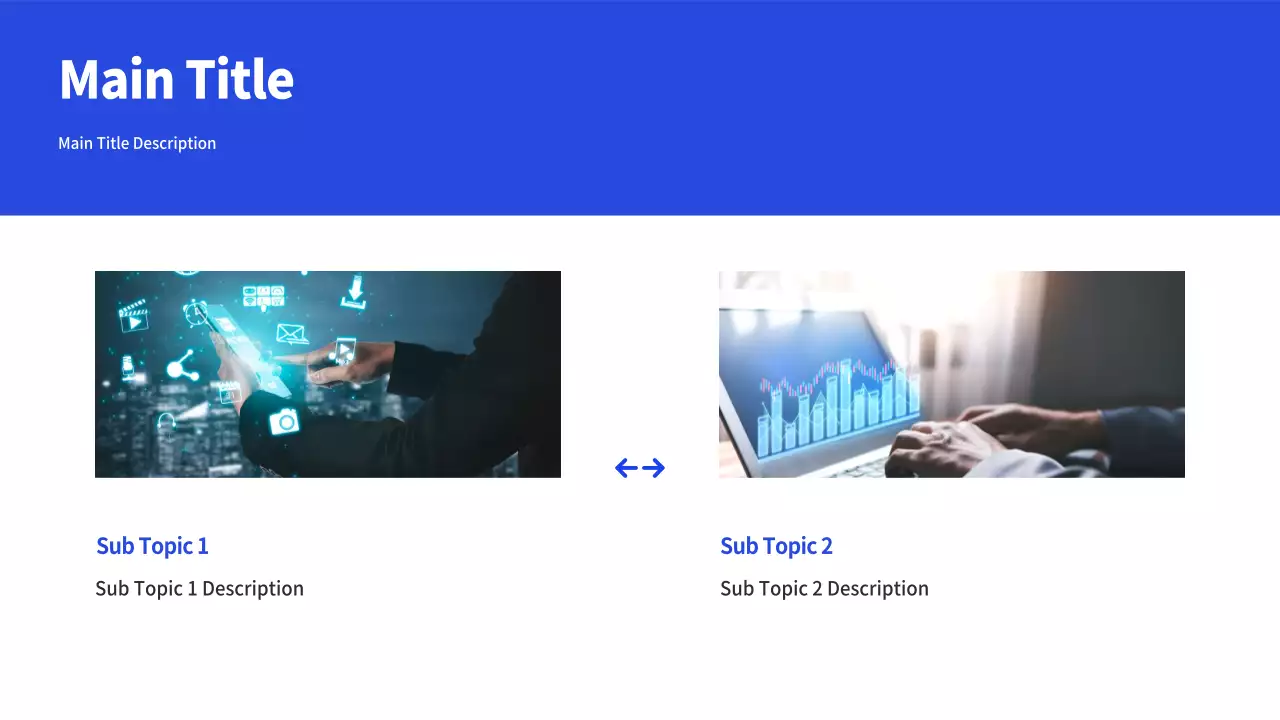 Main Title

Main Title Description

Sub Topic 1

Sub Topic 1 Description

Sub Topic 2

Sub Topic 2 Description